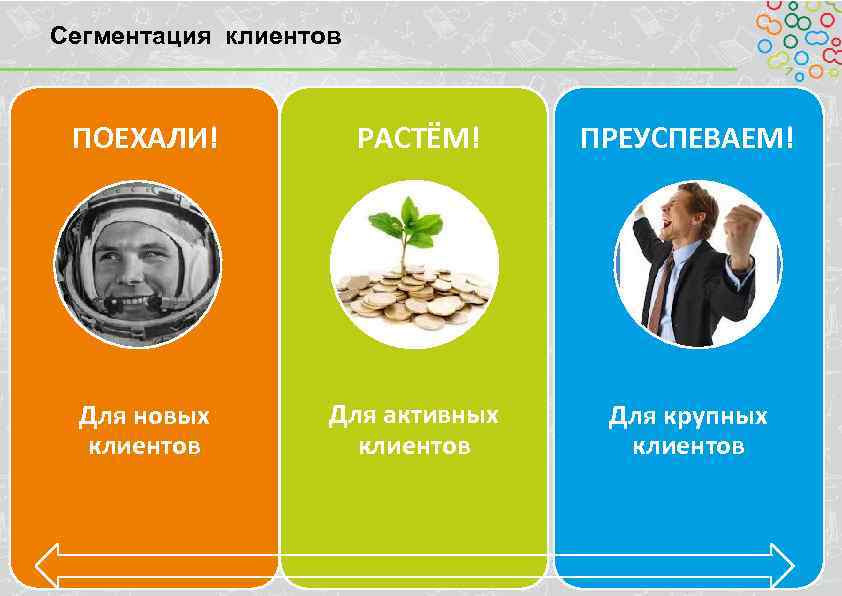 Сегментация клиентов

ПОЕХАЛИ!

Для новых клиентов

РАСТЁМ!

Для активных клиентов

ПРЕУСПЕВАЕМ!

Для крупных клиентов